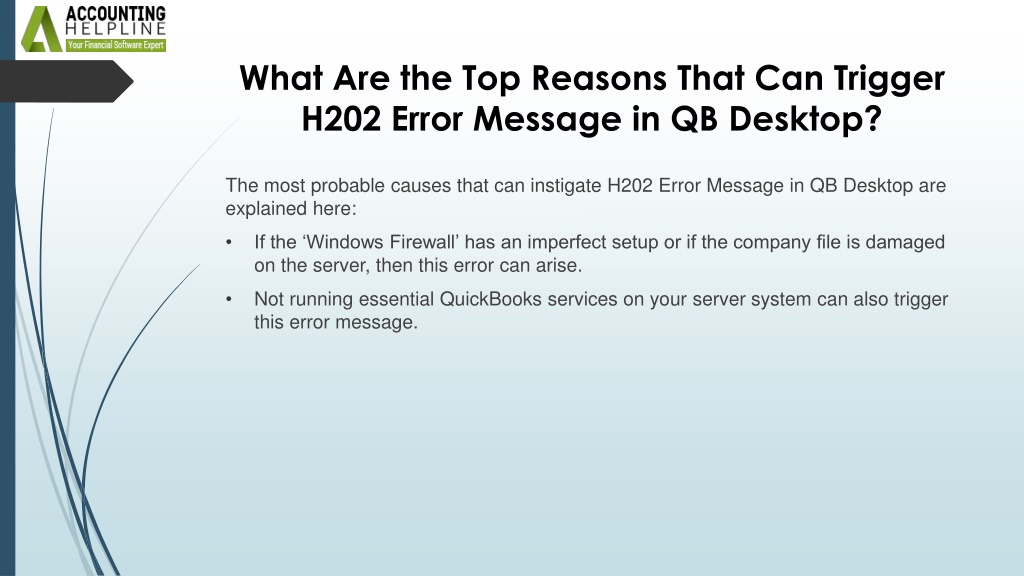 ACCOUNTING
HELPLINE
Your Financial Software Expert

What Are the Top Reasons That Can Trigger H202 Error Message in QB Desktop?

The most probable causes that can instigate H202 Error Message in QB Desktop are explained here:

• If the 'Windows Firewall' has an imperfect setup or if the company file is damaged on the server, then this error can arise.

• Not running essential QuickBooks services on your server system can also trigger this error message.